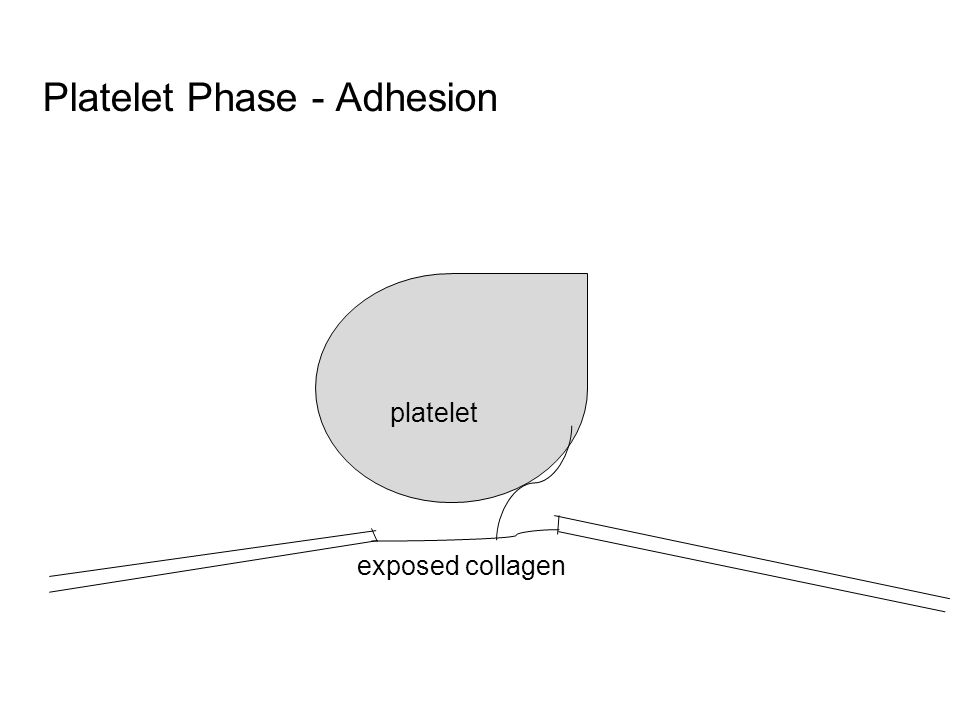 Platelet Phase - Adhesion

platelet

exposed collagen